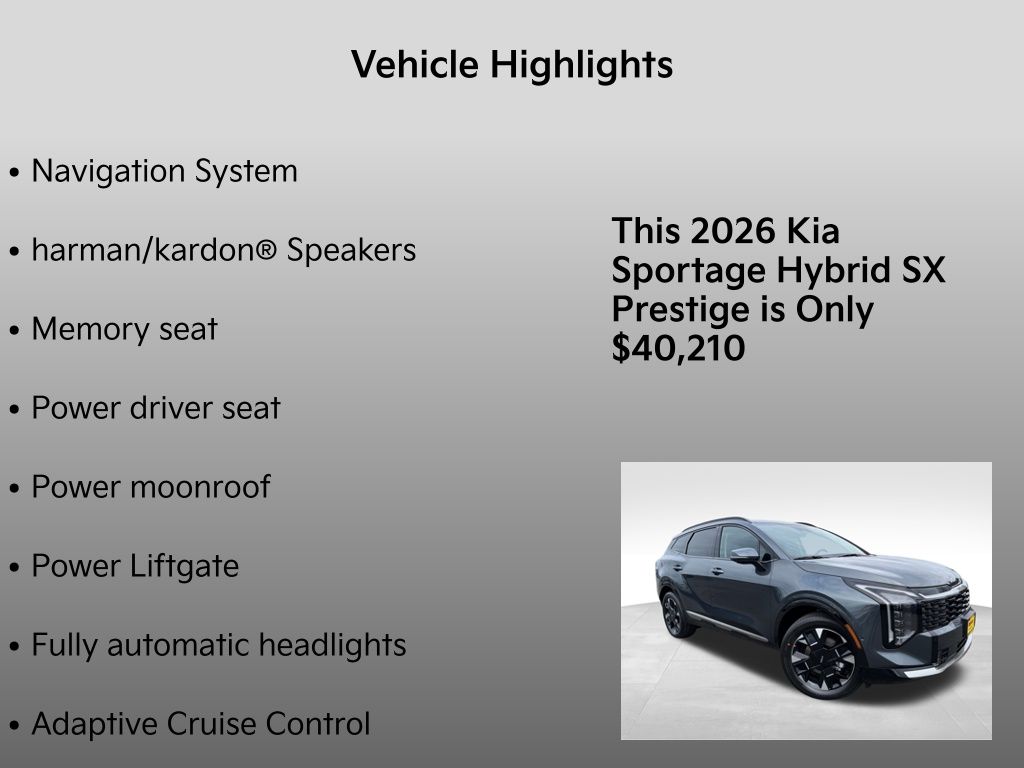 Vehicle Highlights

• Navigation System
• harman/kardon® Speakers
• Memory seat
• Power driver seat
• Power moonroof
• Power Liftgate
• Fully automatic headlights
• Adaptive Cruise Control

This 2026 Kia Sportage Hybrid SX Prestige is Only $40,210